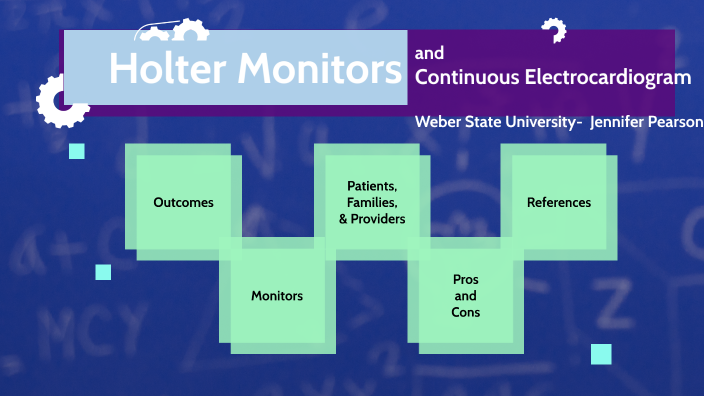 Holter Monitors

and
Continuous Electrocardiogram

Weber State University- Jennifer Pearson

Outcomes

Monitors

Patients, Families, & Providers

Pros and Cons

References